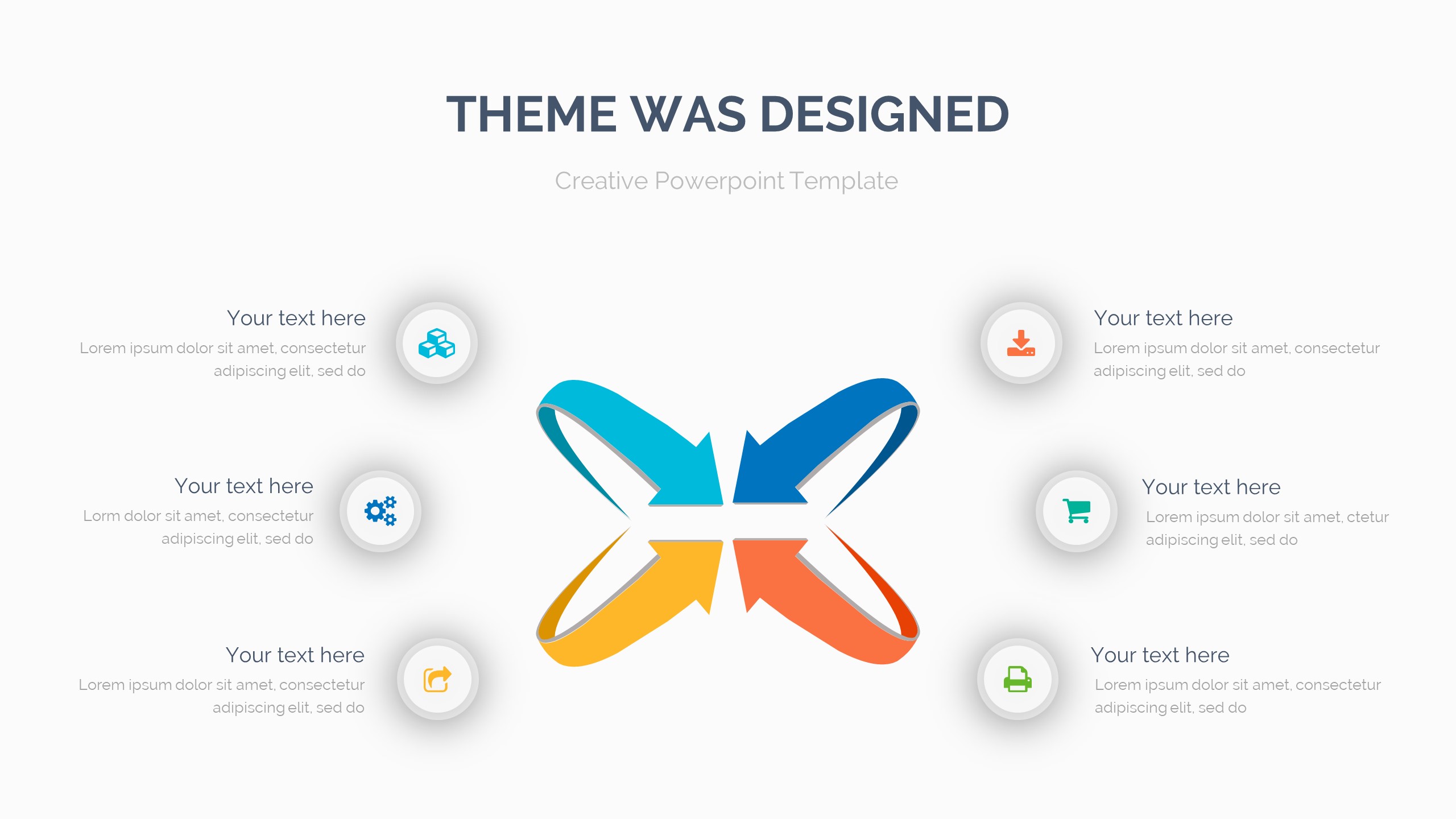 THEME WAS DESIGNED

Creative Powerpoint Template

Your text here
Lorem ipsum dolor sit amet, consectetur adipiscing elit, sed do

Your text here
Lorm dolor sit amet, consectetur adipiscing elit, sed do

Your text here
Lorem ipsum dolor sit amet, consectetur adipiscing elit, sed do

Your text here
Lorem ipsum dolor sit amet, consectetur adipiscing elit, sed do

Your text here
Lorem ipsum dolor sit amet, ctetur adipiscing elit, sed do

Your text here
Lorem ipsum dolor sit amet, consectetur adipiscing elit, sed do